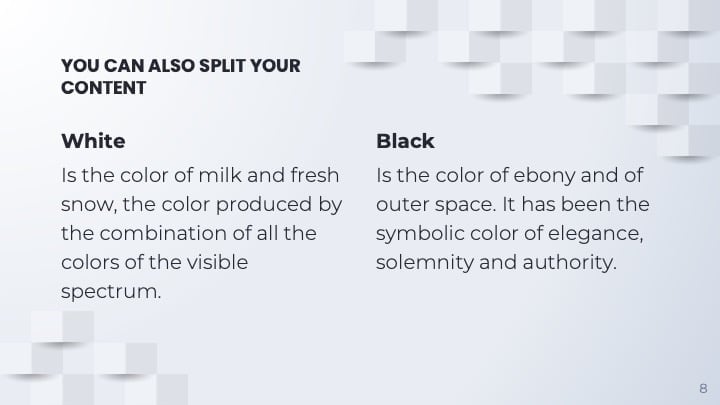 YOU CAN ALSO SPLIT YOUR CONTENT

White

Is the color of milk and fresh snow, the color produced by the combination of all the colors of the visible spectrum.

Black

Is the color of ebony and of outer space. It has been the symbolic color of elegance, solemnity and authority.

8